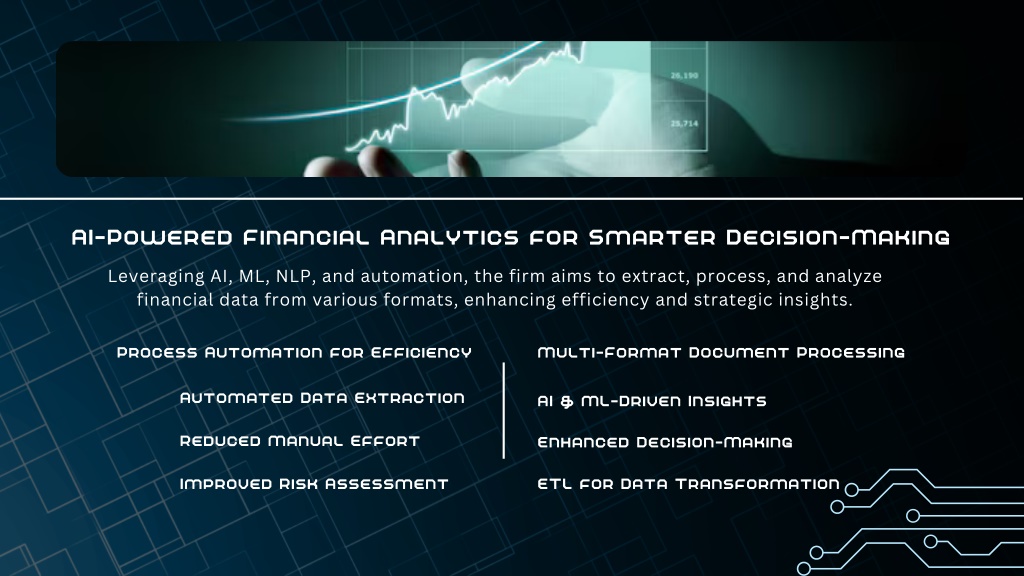 26,190

25,714

AI-Powered Financial Analytics for Smarter Decision-Making

Leveraging AI, ML, NLP, and automation, the firm aims to extract, process, and analyze financial data from various formats, enhancing efficiency and strategic insights.

Process Automation for Efficiency

Automated Data Extraction

Reduced Manual Effort

Improved Risk Assessment

Multi-Format Document Processing

AI & ML-Driven Insights

Enhanced Decision-Making

ETL for Data Transformation